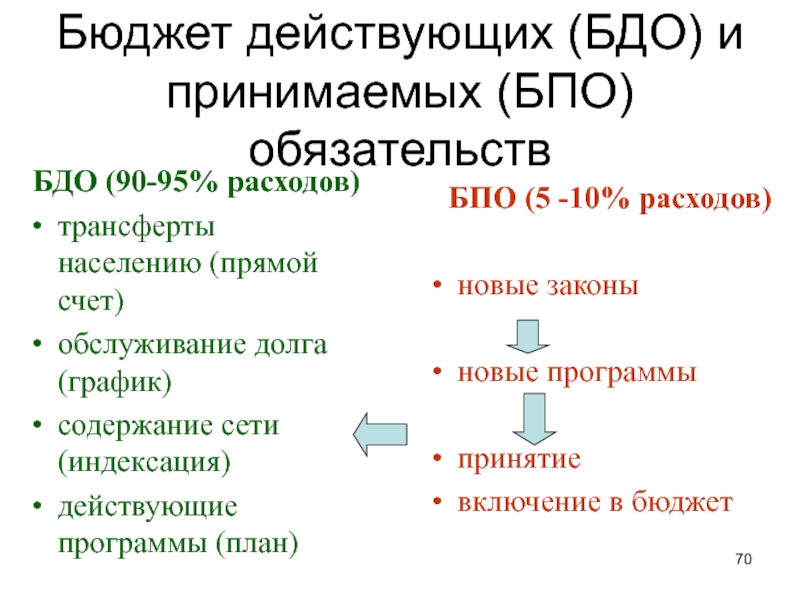 Бюджет действующих (БДО) и принимаемых (БПО) обязательств

БДО (90-95% расходов)
• трансферты населению (прямой счет)
• обслуживание долга (график)
• содержание сети (индексация)
• действующие программы (план)

БПО (5 -10% расходов)
• новые законы
• новые программы
• принятие
• включение в бюджет

70